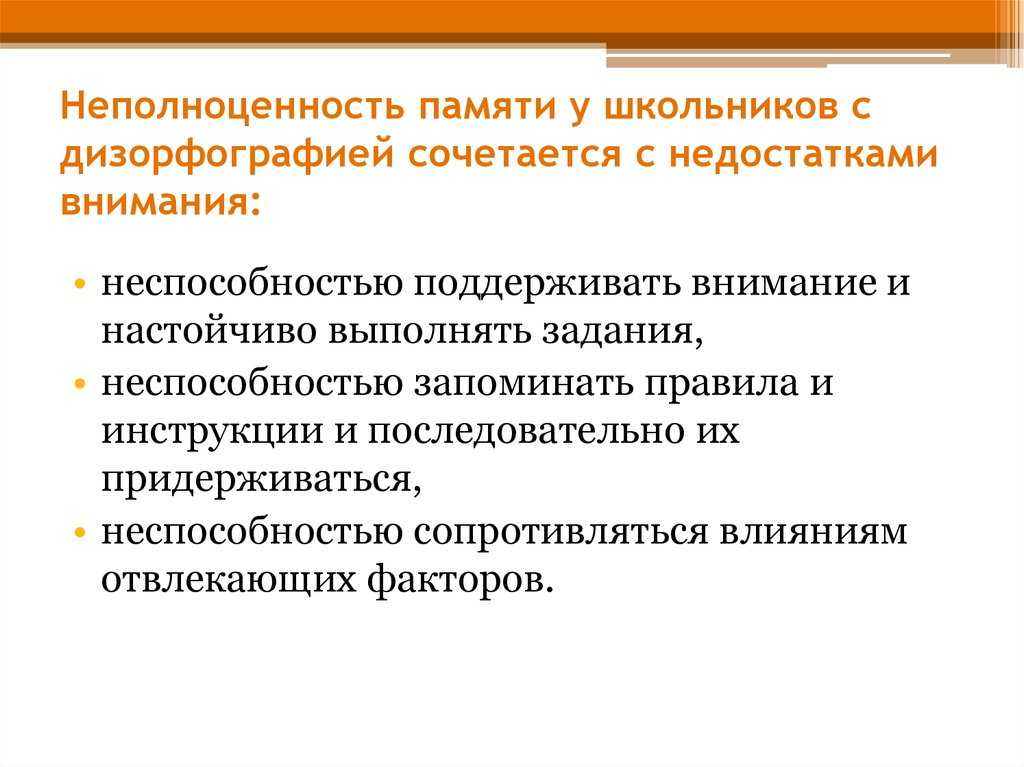 Неполноценность памяти у школьников с дизорфографией сочетается с недостатками внимания:

• неспособностью поддерживать внимание и настойчиво выполнять задания,
• неспособностью запоминать правила и инструкции и последовательно их придерживаться,
• неспособностью сопротивляться влияниям отвлекающих факторов.